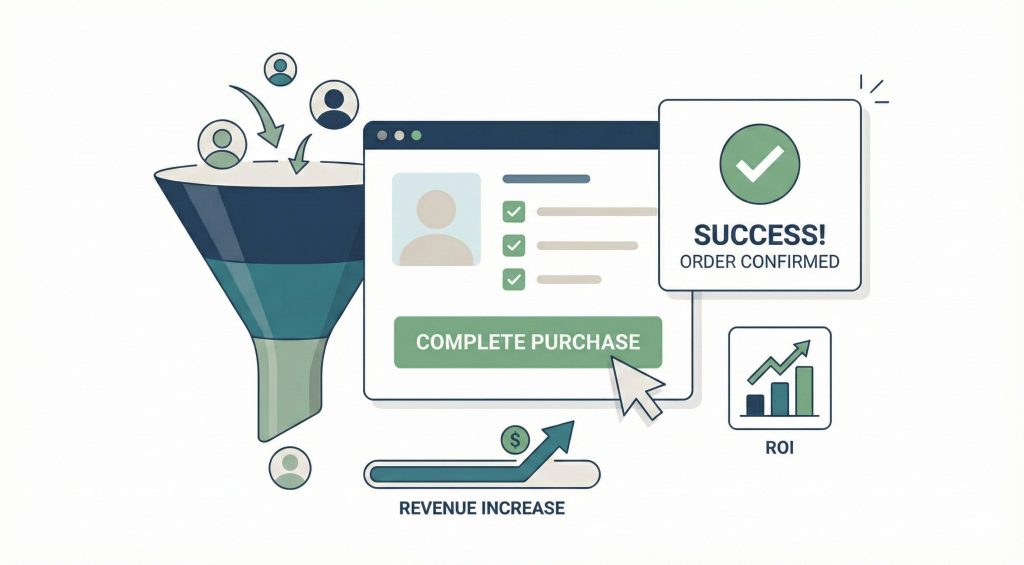 SUCCESS!
ORDER CONFIRMED

COMPLETE PURCHASE

$

ROI

REVENUE INCREASE